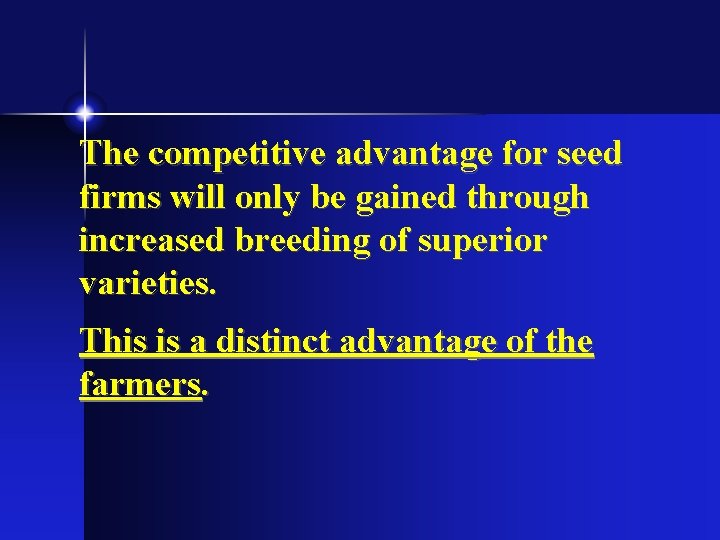 The competitive advantage for seed firms will only be gained through increased breeding of superior varieties.

This is a distinct advantage of the farmers.